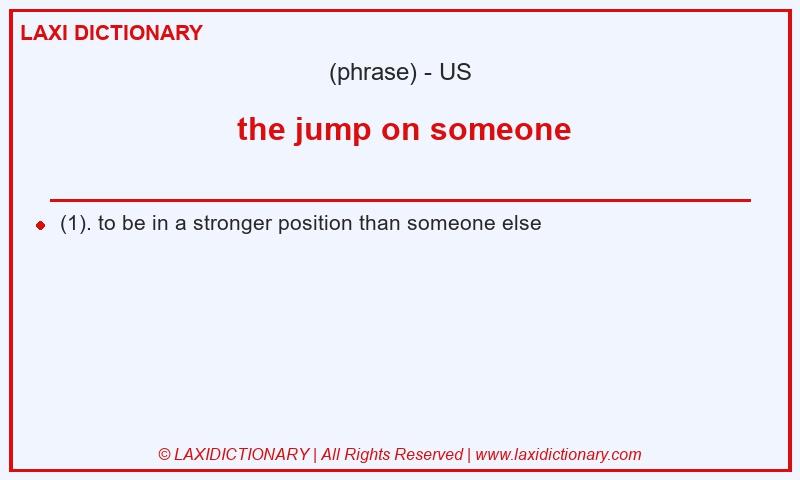 LAXI DICTIONARY

(phrase) - US

the jump on someone

(1). to be in a stronger position than someone else

© LAXIDICTIONARY | All Rights Reserved | www.laxidictionary.com